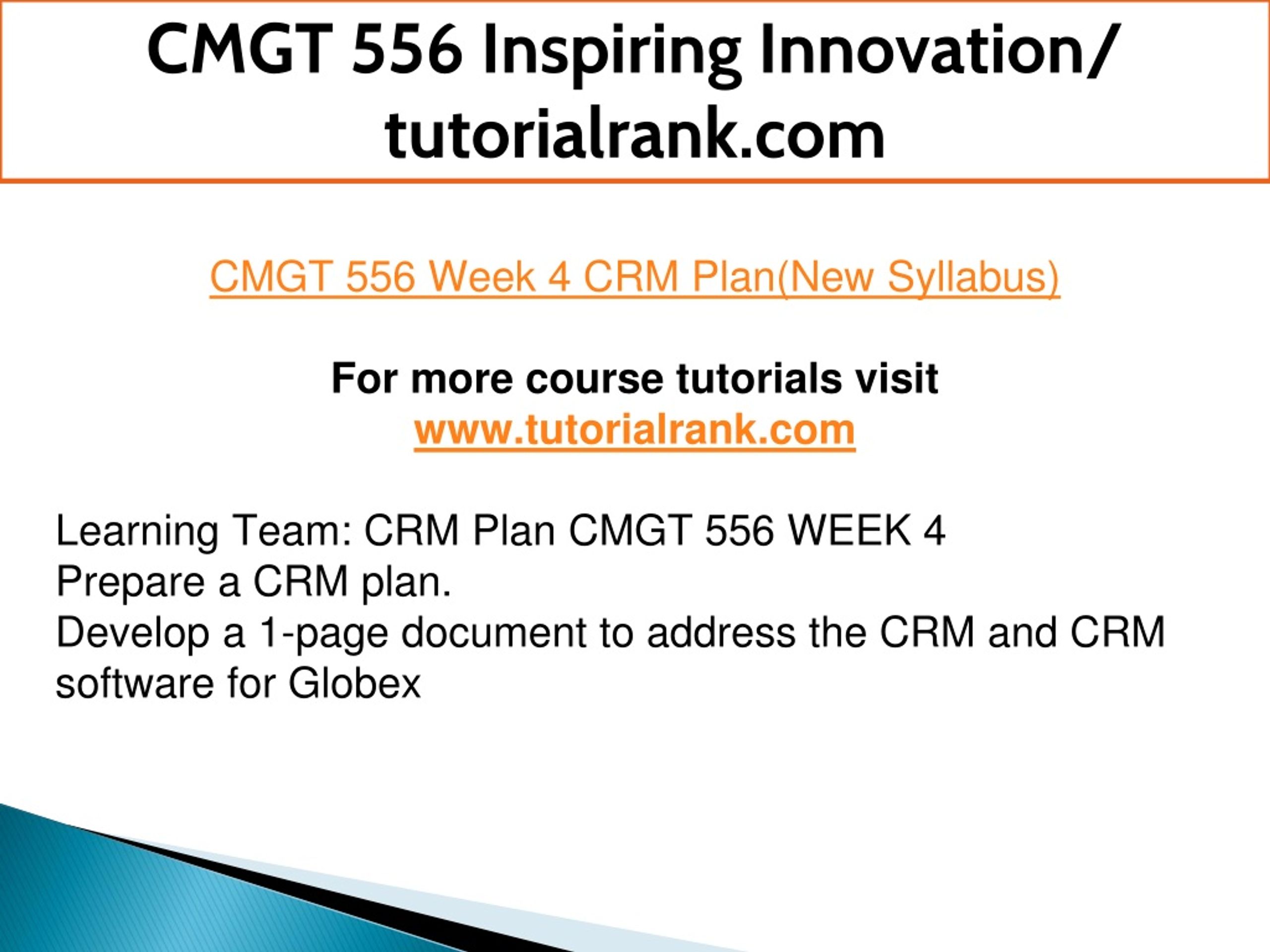 CMGT 556 Inspiring Innovation/ tutorialrank.com

CMGT 556 Week 4 CRM Plan(New Syllabus)

For more course tutorials visit
www.tutorialrank.com

Learning Team: CRM Plan CMGT 556 WEEK 4
Prepare a CRM plan.
Develop a 1-page document to address the CRM and CRM software for Globex